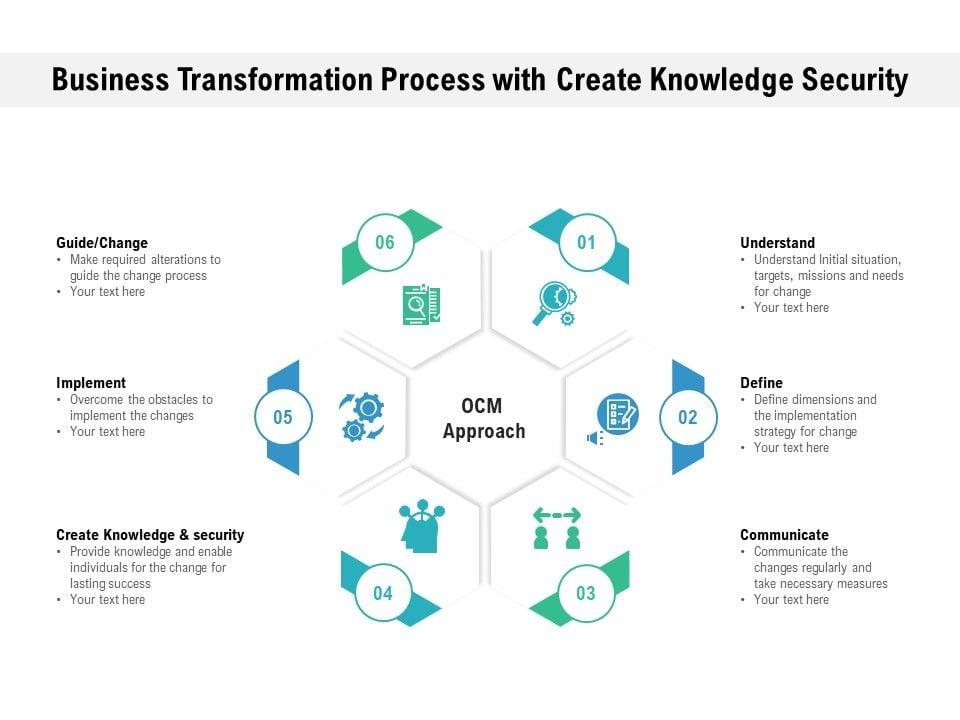 Business Transformation Process with Create Knowledge Security

Guide/Change
• Make required alterations to guide the change process
• Your text here

Implement
• Overcome the obstacles to implement the changes
• Your text here

Create Knowledge & security
• Provide knowledge and enable individuals for the change for lasting success
• Your text here

06

01

05

OCM Approach

02

04

03

Understand
• Understand Initial situation, targets, missions and needs for change
• Your text here

Define
• Define dimensions and the implementation strategy for change
• Your text here

Communicate
• Communicate the changes regularly and take necessary measures
• Your text here